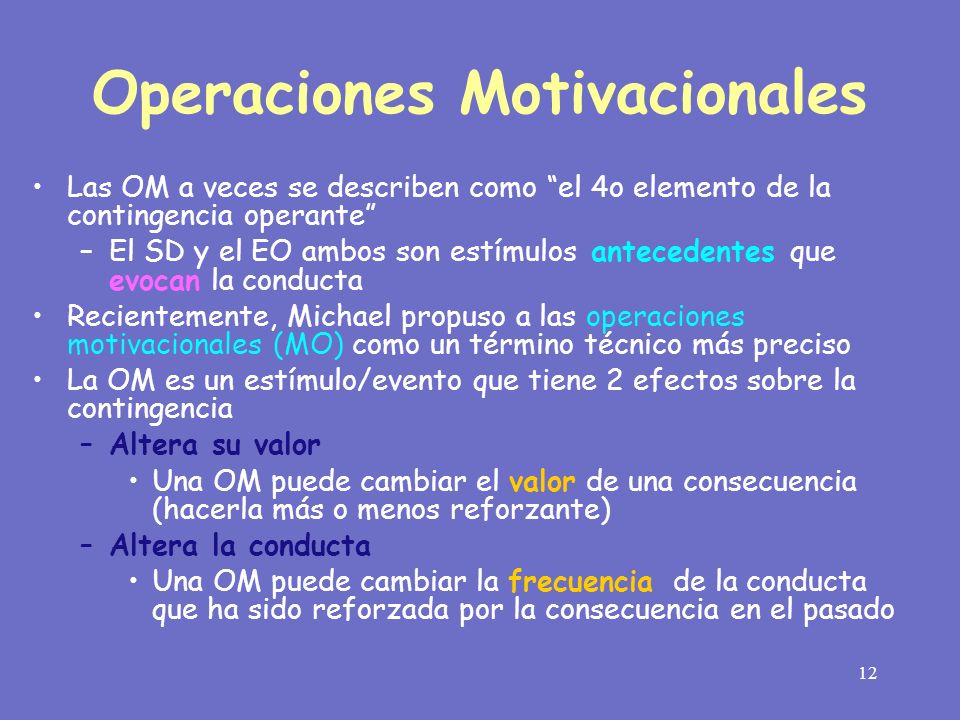 Operaciones Motivacionales

• Las OM a veces se describen como “el 4o elemento de la contingencia operante”

– El SD y el EO ambos son estímulos antecedentes que evocan la conducta

• Recientemente, Michael propuso a las operaciones motivacionales (MO) como un término técnico más preciso

• La OM es un estímulo/evento que tiene 2 efectos sobre la contingencia

– Altera su valor

• Una OM puede cambiar el valor de una consecuencia (hacerla más o menos reforzante)

– Altera la conducta

• Una OM puede cambiar la frecuencia de la conducta que ha sido reforzada por la consecuencia en el pasado

12